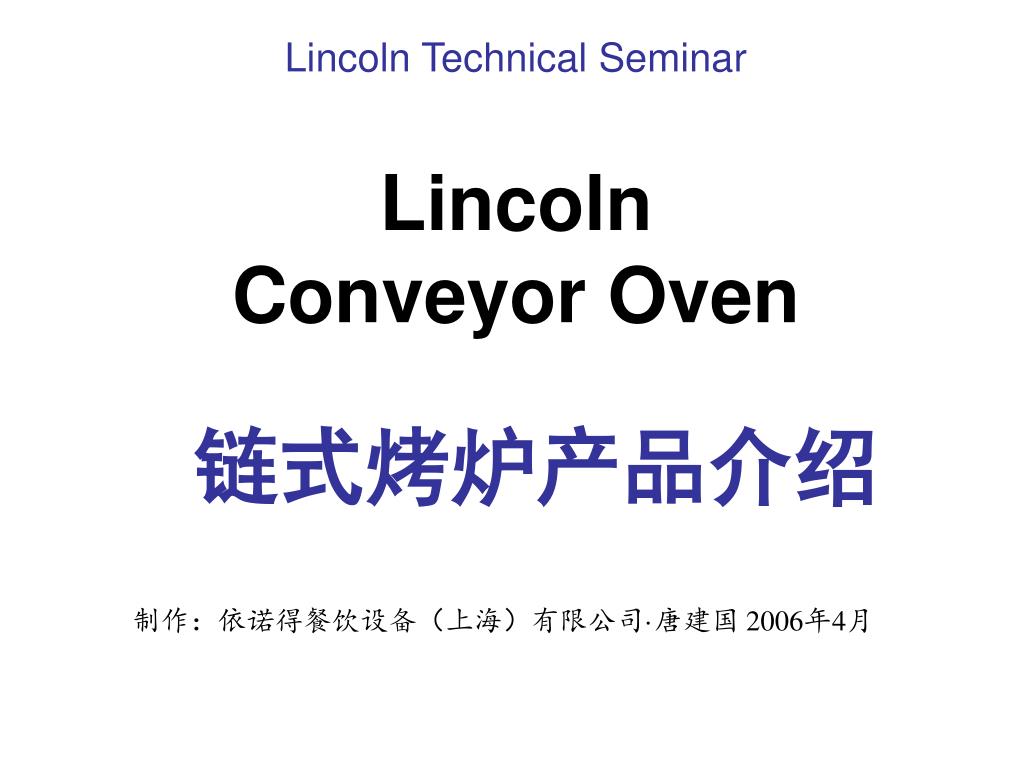 Lincoln Technical Seminar

Lincoln
Conveyor Oven

链式烤炉产品介绍

制作：依诺得餐饮设备（上海）有限公司·唐建国 2006年4月